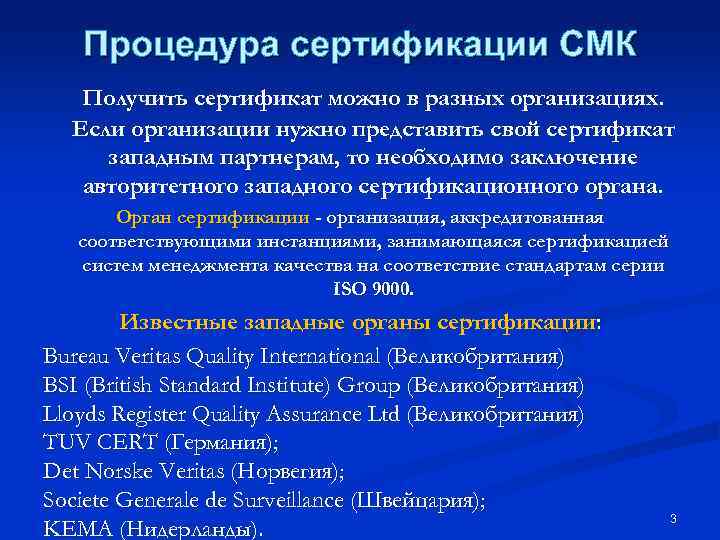 Процедура сертификации СМК

Получить сертификат можно в разных организациях. Если организации нужно представить свой сертификат западным партнерам, то необходимо заключение авторитетного западного сертификационного органа.

Орган сертификации - организация, аккредитованная соответствующими инстанциями, занимающаяся сертификацией систем менеджмента качества на соответствие стандартам серии ISO 9000.

Известные западные органы сертификации:

Bureau Veritas Quality International (Великобритания)
BSI (British Standard Institute) Group (Великобритания)
Lloyds Register Quality Assurance Ltd (Великобритания)
TUV CERT (Германия);
Det Norske Veritas (Норвегия);
Societe Generale de Surveillance (Швейцария);
KEMA (Нидерланды).

3